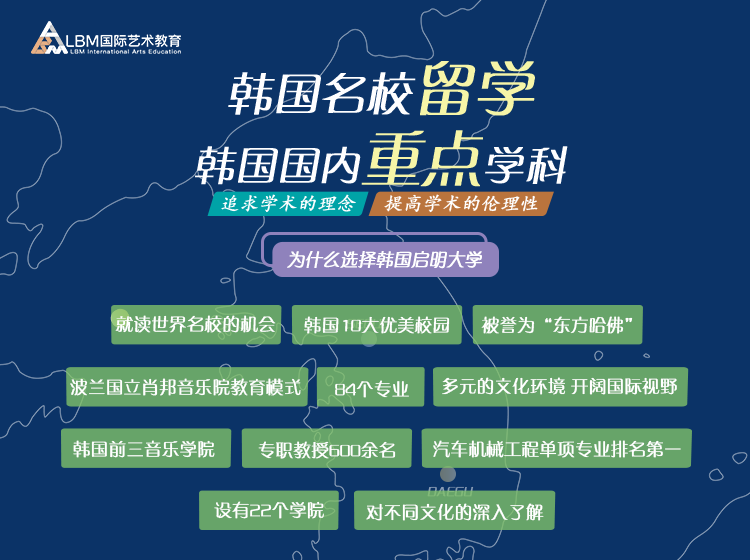 LBM国际艺术教育
LBM International Arts Education

韩国名校留学
韩国国内重点学科

追求学术的理念 提高学术的伦理性

为什么选择韩国启明大学

就读世界名校的机会
韩国10大优美校园
被誉为“东方哈佛”
波兰国立肖邦音乐院教育模式
84个专业
多元的文化环境 开阔国际视野
韩国前三音乐学院
专职教授600余名
汽车机械工程单项专业排名第一
DAEGU
设有22个学院
对不同文化的深入了解